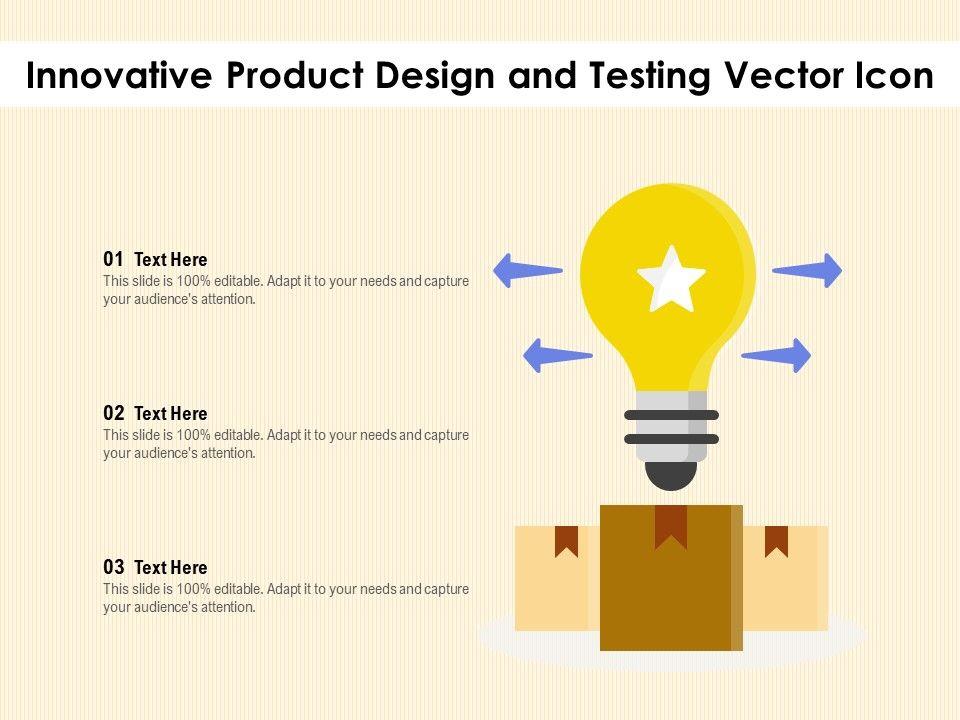 Innovative Product Design and Testing Vector Icon

01 Text Here
This slide is 100% editable. Adapt it to your needs and capture your audience's attention.

02 Text Here
This slide is 100% editable. Adapt it to your needs and capture your audience's attention.

03 Text Here
This slide is 100% editable. Adapt it to your needs and capture your audience's attention.